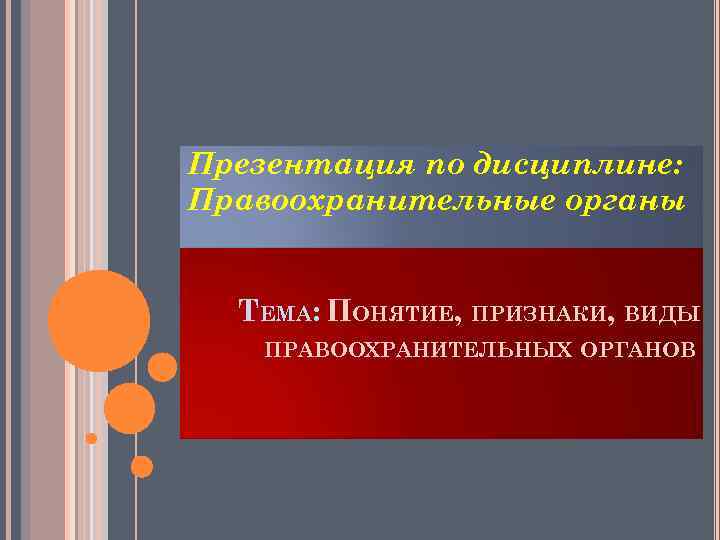 Презентация по дисциплине: Правоохранительные органы

Тема: Понятие, признаки, виды правоохранительных органов